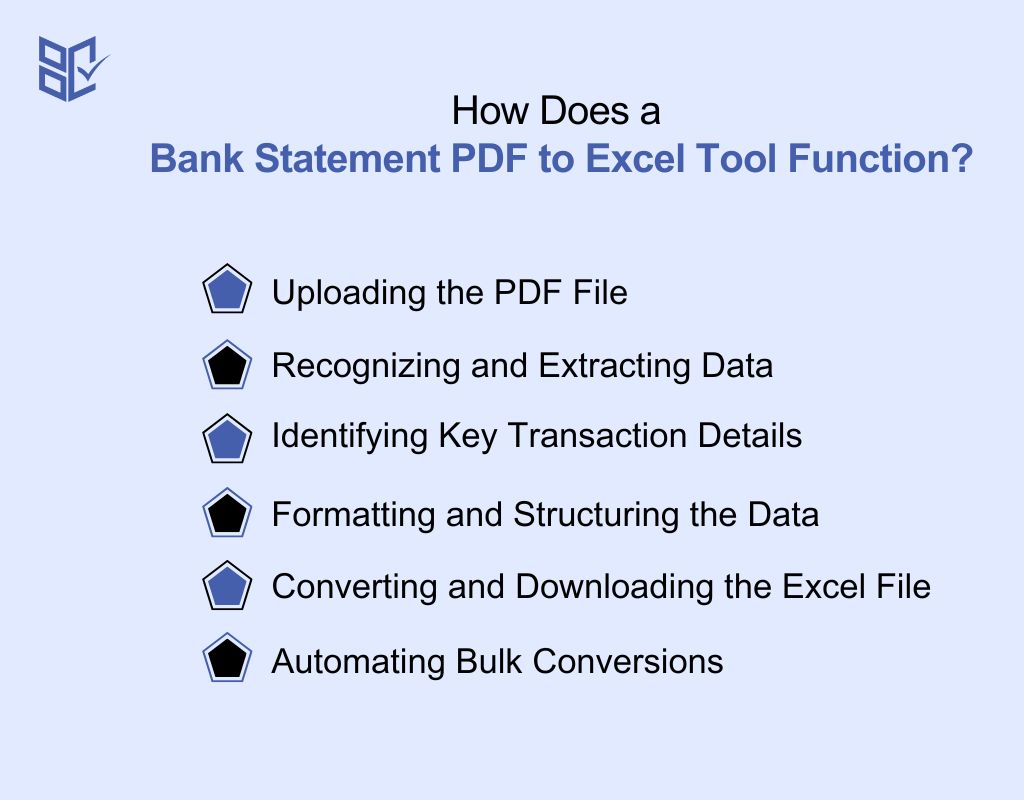 How Does a
Bank Statement PDF to Excel Tool Function?

Uploading the PDF File

Recognizing and Extracting Data

Identifying Key Transaction Details

Formatting and Structuring the Data

Converting and Downloading the Excel File

Automating Bulk Conversions